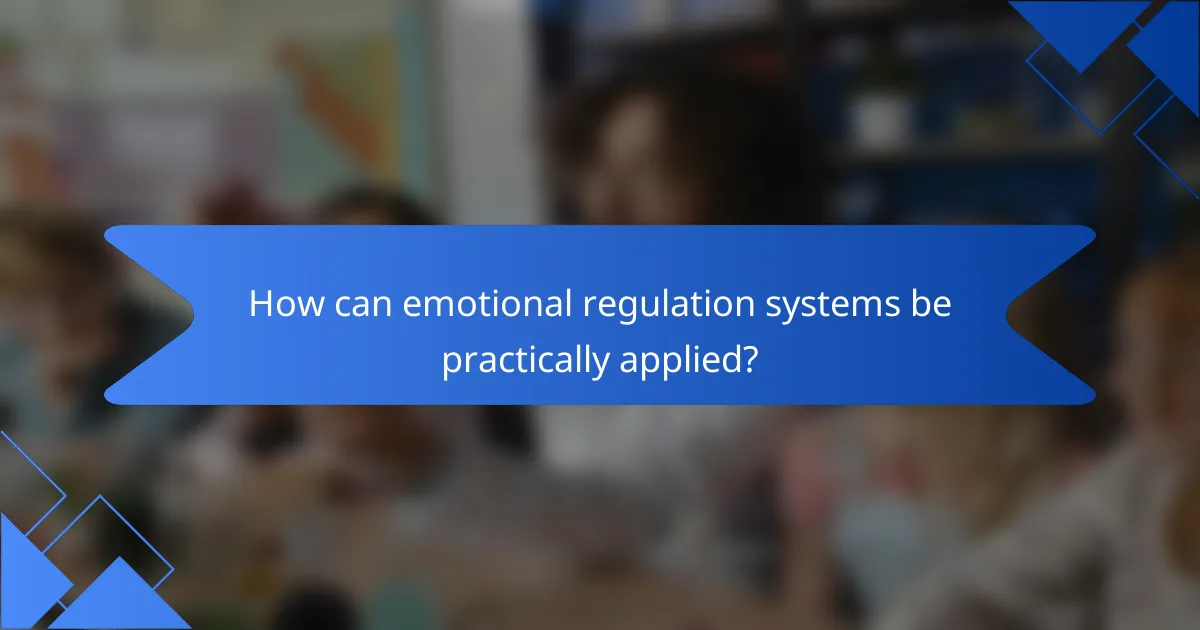 How can emotional regulation systems be practically applied?